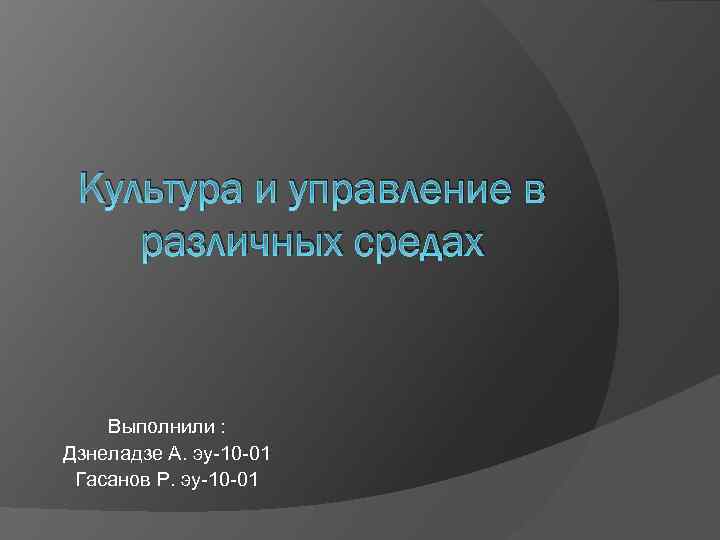 Культура и управление в различных средах

Выполнили :
Дзнеладзе А. эу-10-01
Гасанов Р. эу-10-01